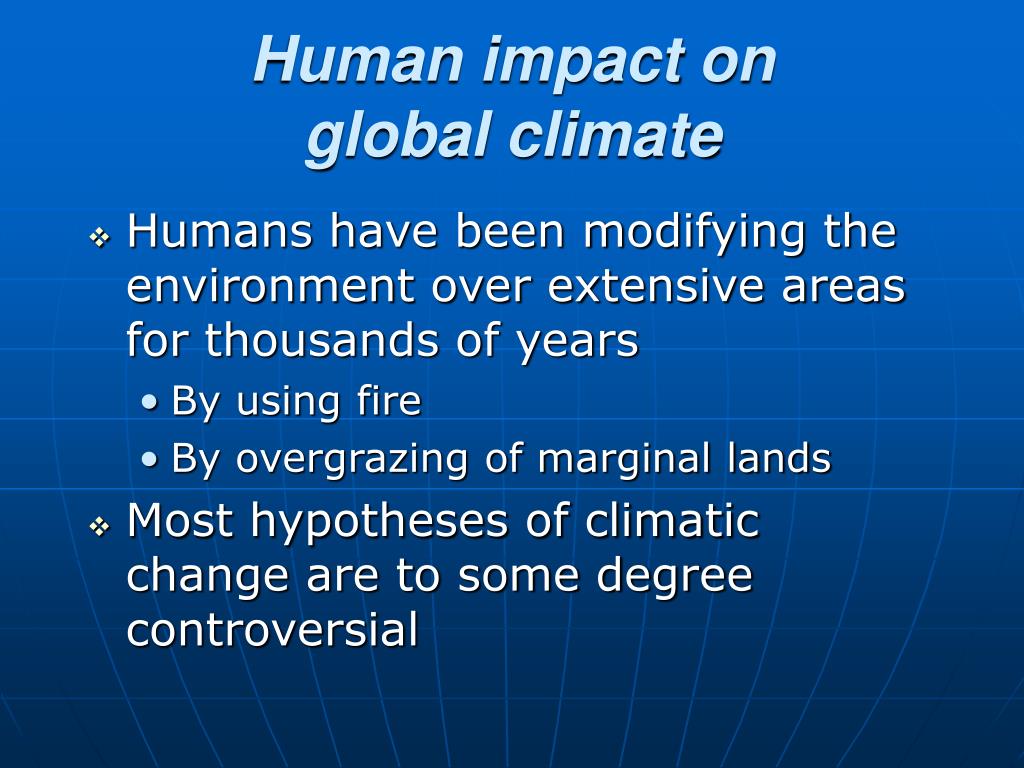 Human impact on global climate

❖ Humans have been modifying the environment over extensive areas for thousands of years
• By using fire
• By overgrazing of marginal lands

❖ Most hypotheses of climatic change are to some degree controversial